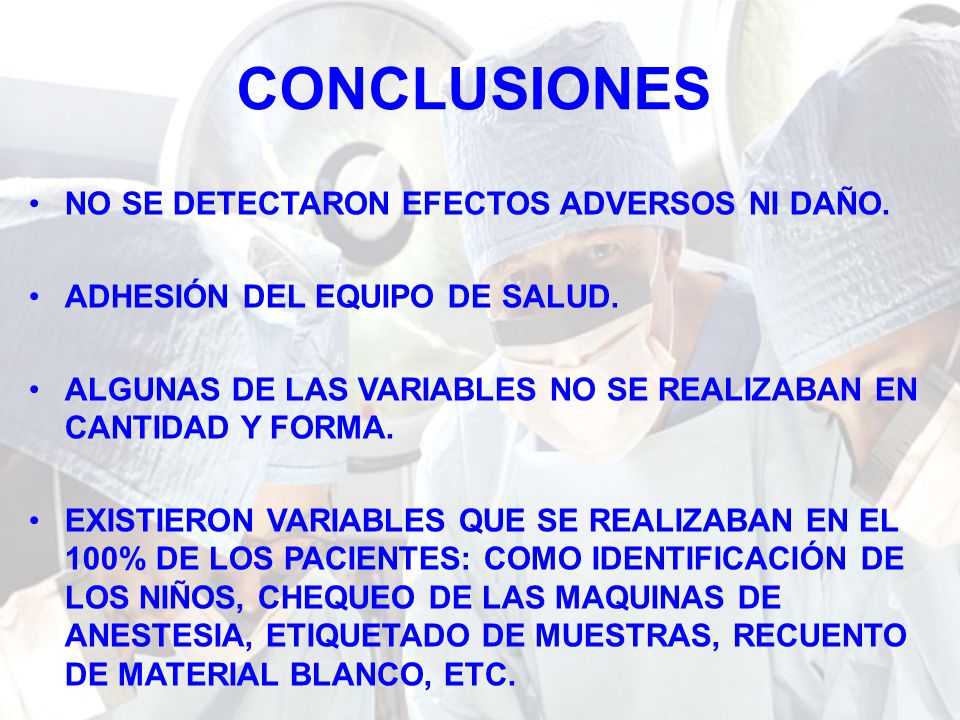 CONCLUSIONES

• NO SE DETECTARON EFECTOS ADVERSOS NI DAÑO.

• ADHESIÓN DEL EQUIPO DE SALUD.

• ALGUNAS DE LAS VARIABLES NO SE REALIZABAN EN CANTIDAD Y FORMA.

• EXISTIERON VARIABLES QUE SE REALIZABAN EN EL 100% DE LOS PACIENTES: COMO IDENTIFICACIÓN DE LOS NIÑOS, CHEQUEO DE LAS MAQUINAS DE ANESTESIA, ETIQUETADO DE MUESTRAS, RECUENTO DE MATERIAL BLANCO, ETC.